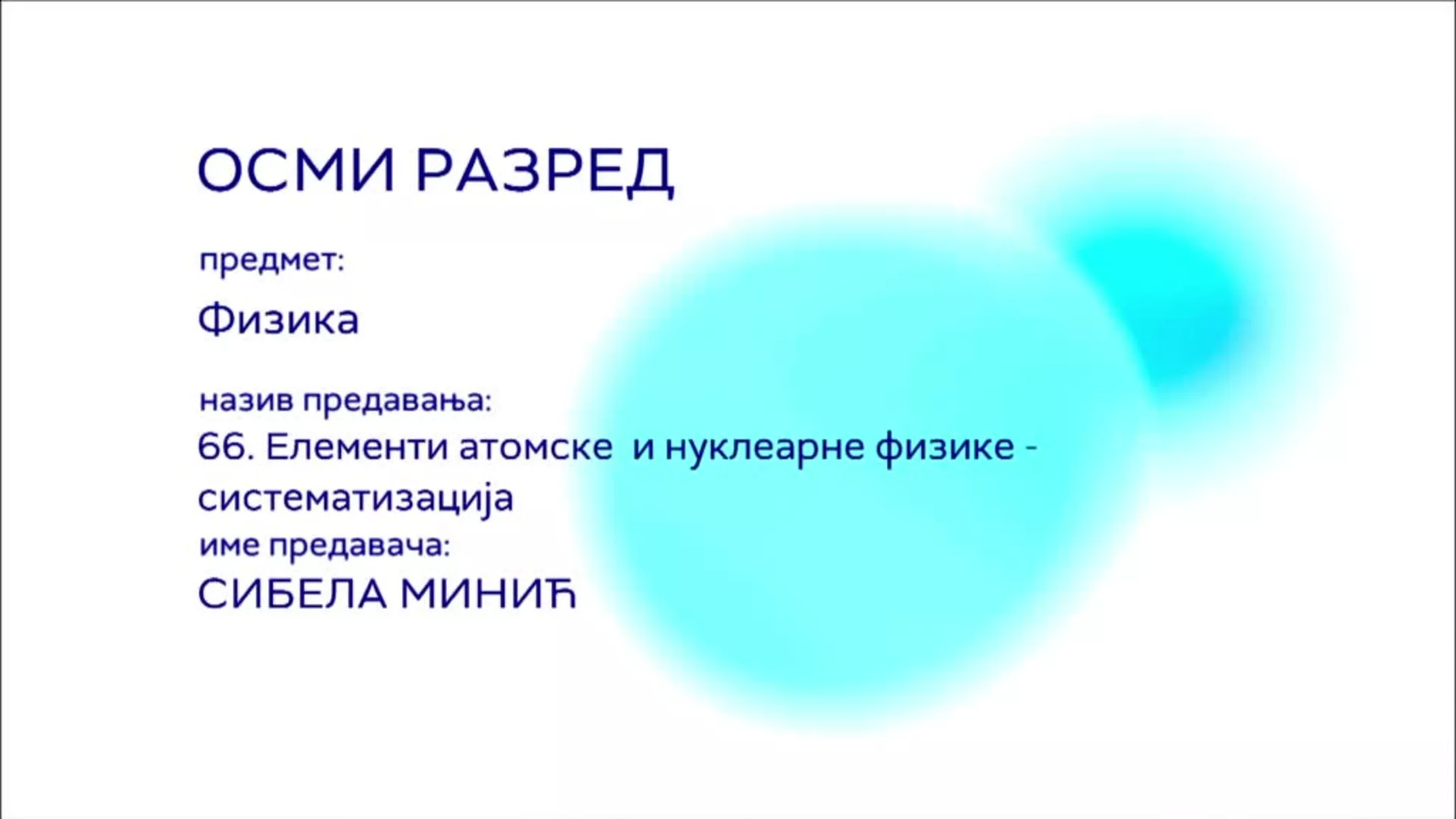 ОСМИ РАЗРЕД

предмет:

Физика

назив предавања:

66. Елементи атомске  и нуклеарне физике - систематизација

име предавача:

СИБЕЛА МИНИЋ